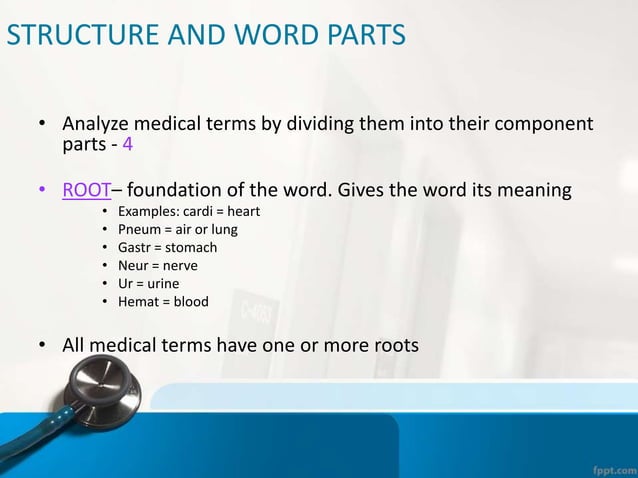 STRUCTURE AND WORD PARTS

• Analyze medical terms by dividing them into their component parts - 4

• ROOT– foundation of the word. Gives the word its meaning
  • Examples: cardi = heart
  • Pneum = air or lung
  • Gastr = stomach
  • Neur = nerve
  • Ur = urine
  • Hemat = blood

• All medical terms have one or more roots

fppt.com